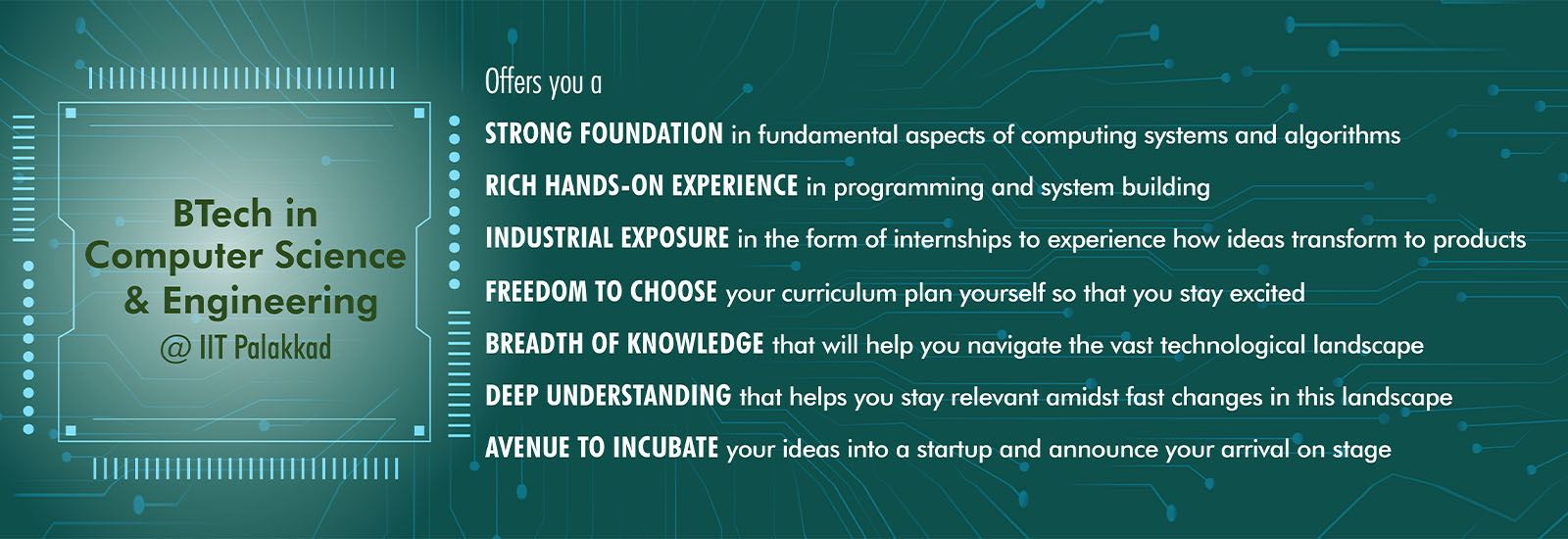 BTech in Computer Science & Engineering @ IIT Palakkad

Offers you a

STRONG FOUNDATION in fundamental aspects of computing systems and algorithms

RICH HANDS-ON EXPERIENCE in programming and system building

INDUSTRIAL EXPOSURE in the form of internships to experience how ideas transform to products

FREEDOM TO CHOOSE your curriculum plan yourself so that you stay excited

BREADTH OF KNOWLEDGE that will help you navigate the vast technological landscape

DEEP UNDERSTANDING that helps you stay relevant amidst fast changes in this landscape

AVENUE TO INCUBATE your ideas into a startup and announce your arrival on stage